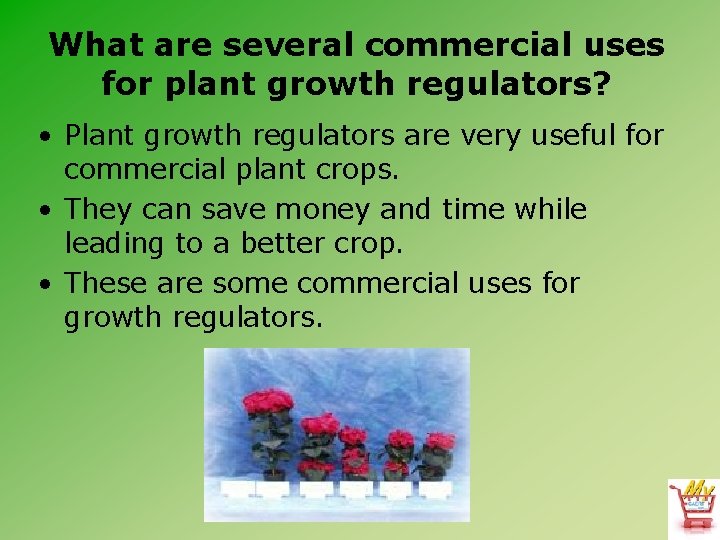 What are several commercial uses for plant growth regulators?

• Plant growth regulators are very useful for commercial plant crops.

• They can save money and time while leading to a better crop.

• These are some commercial uses for growth regulators.

My